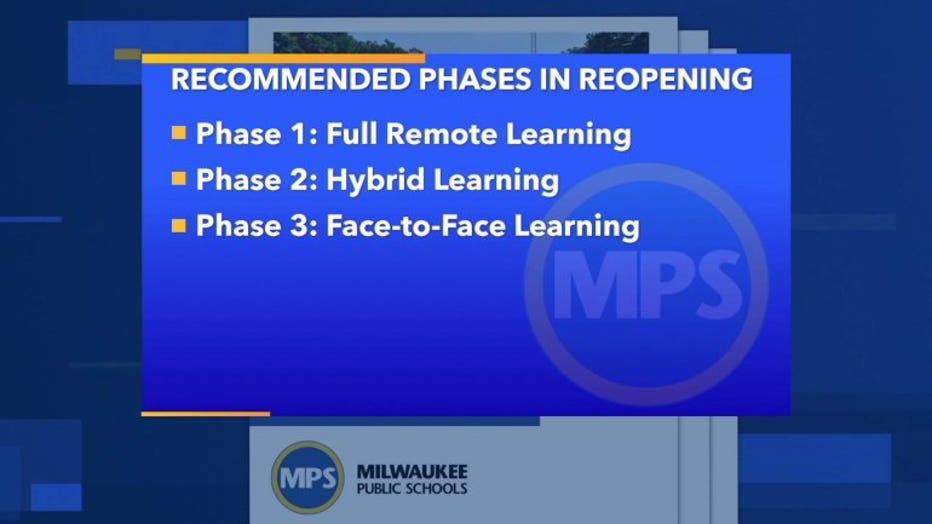 RECOMMENDED PHASES IN REOPENING

Phase 1: Full Remote Learning

Phase 2: Hybrid Learning

Phase 3: Face-to-Face Learning

MPS

MPS MILWAUKEE PUBLIC SCHOOLS